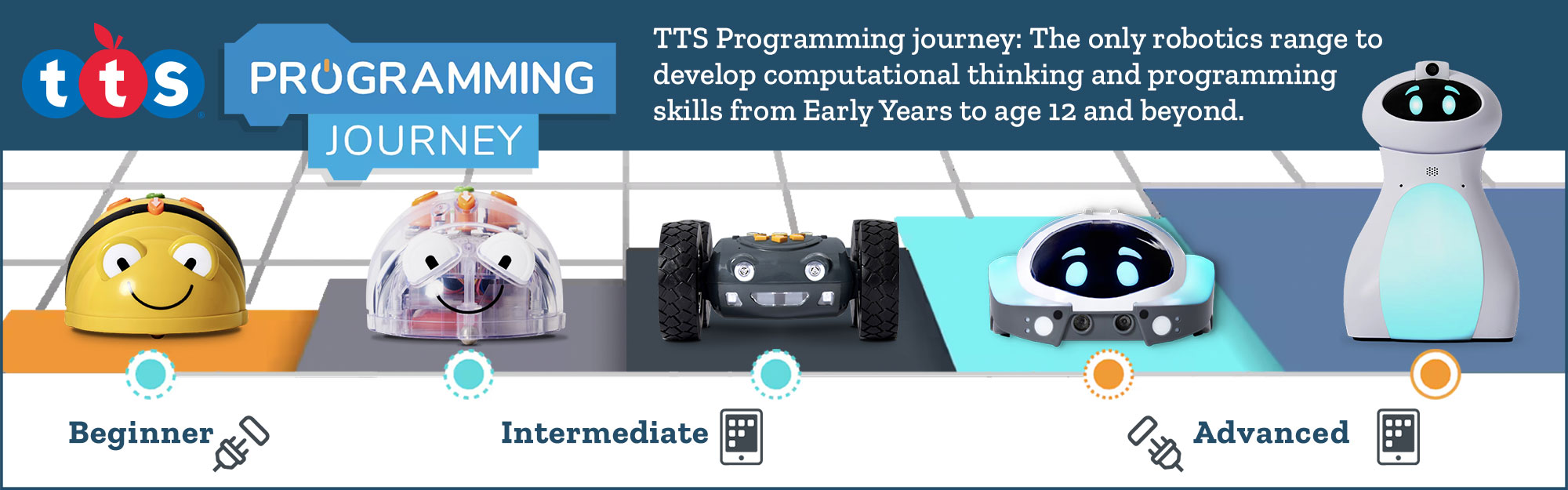 tts

PROGRAMMING
JOURNEY

TTS Programming journey: The only robotics range to develop computational thinking and programming skills from Early Years to age 12 and beyond.

Beginner

Intermediate

Advanced